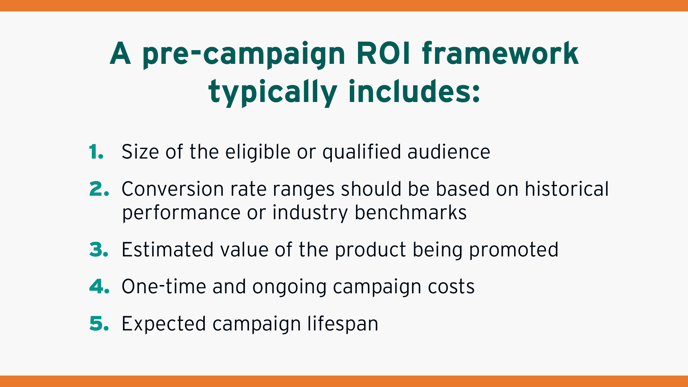 A pre-campaign ROI framework typically includes:

1. Size of the eligible or qualified audience
2. Conversion rate ranges should be based on historical performance or industry benchmarks
3. Estimated value of the product being promoted
4. One-time and ongoing campaign costs
5. Expected campaign lifespan